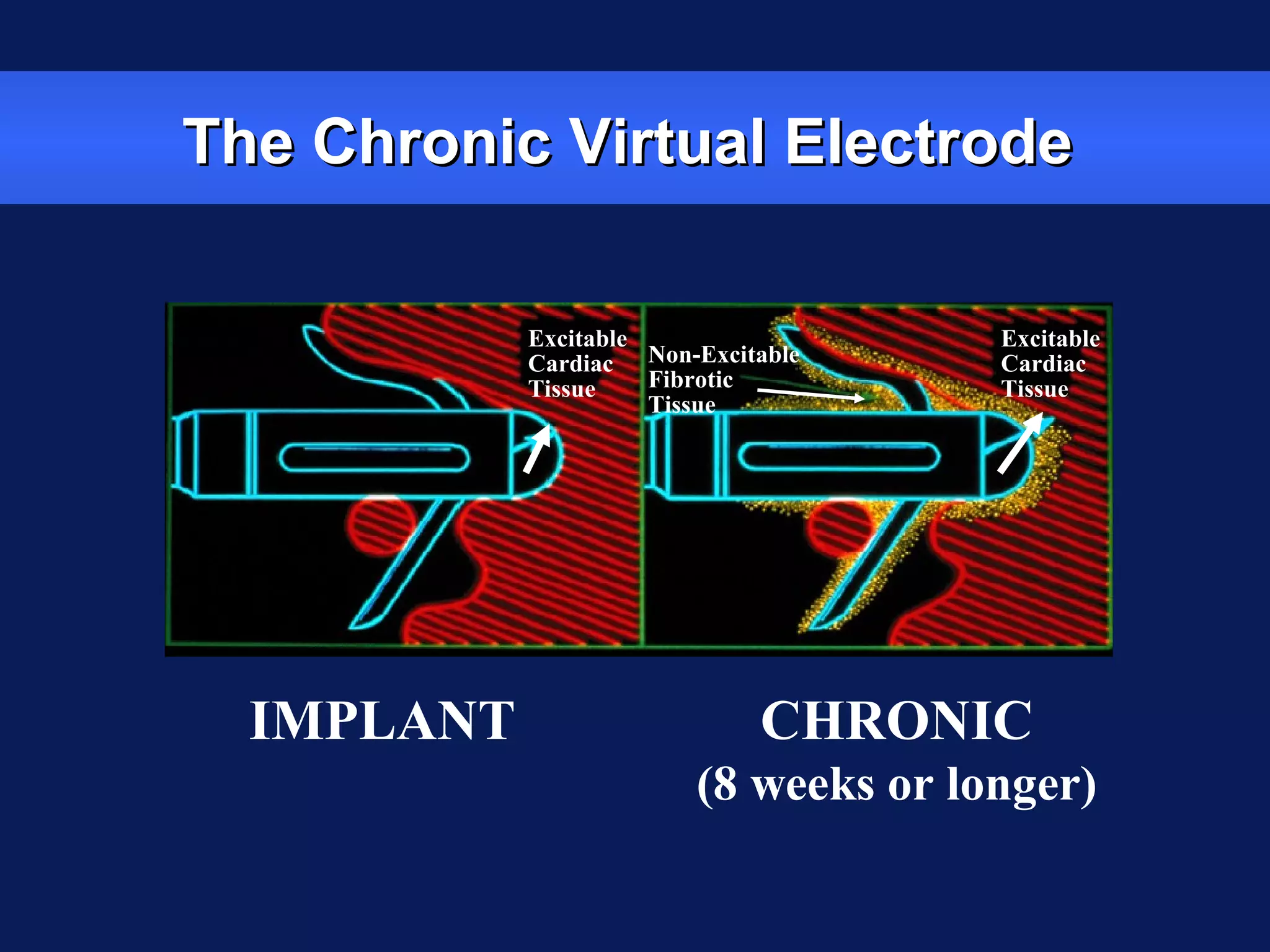 The Chronic Virtual Electrode

Excitable Cardiac Tissue

Non-Excitable Fibrotic Tissue

Excitable Cardiac Tissue

IMPLANT

CHRONIC
(8 weeks or longer)